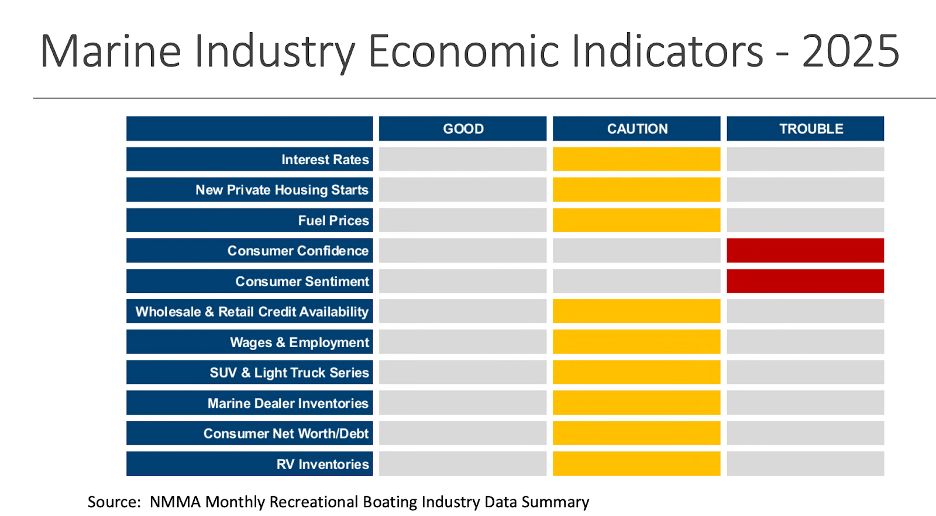 Marine Industry Economic Indicators - 2025

| | GOOD | CAUTION | TROUBLE |
|---|---|---|---|
| Interest Rates | | | |
| New Private Housing Starts | | | |
| Fuel Prices | | | |
| Consumer Confidence | | | |
| Consumer Sentiment | | | |
| Wholesale & Retail Credit Availability | | | |
| Wages & Employment | | | |
| SUV & Light Truck Series | | | |
| Marine Dealer Inventories | | | |
| Consumer Net Worth/Debt | | | |
| RV Inventories | | | |

Source: NMMA Monthly Recreational Boating Industry Data Summary